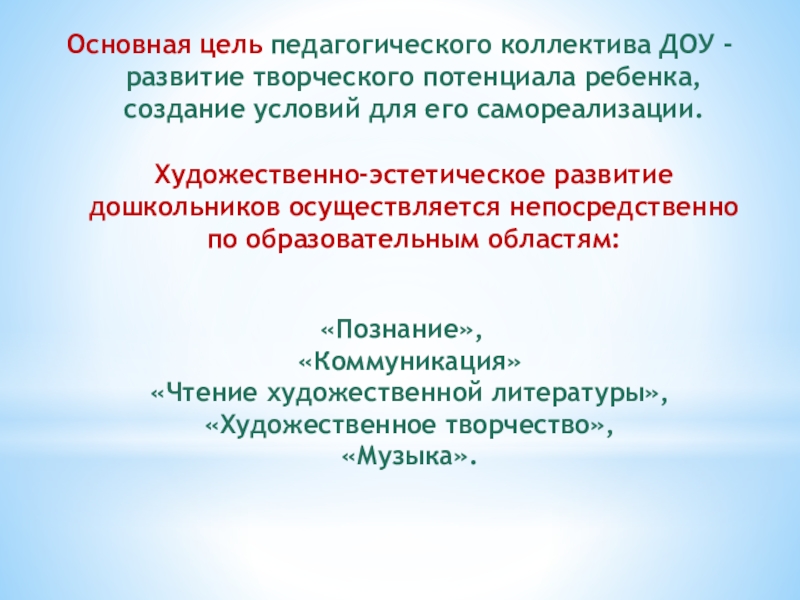 Основная цель педагогического коллектива ДОУ - развитие творческого потенциала ребенка, создание условий для его самореализации.

Художественно-эстетическое развитие дошкольников осуществляется непосредственно по образовательным областям:

«Познание»,
«Коммуникация»
«Чтение художественной литературы»,
«Художественное творчество»,
«Музыка».